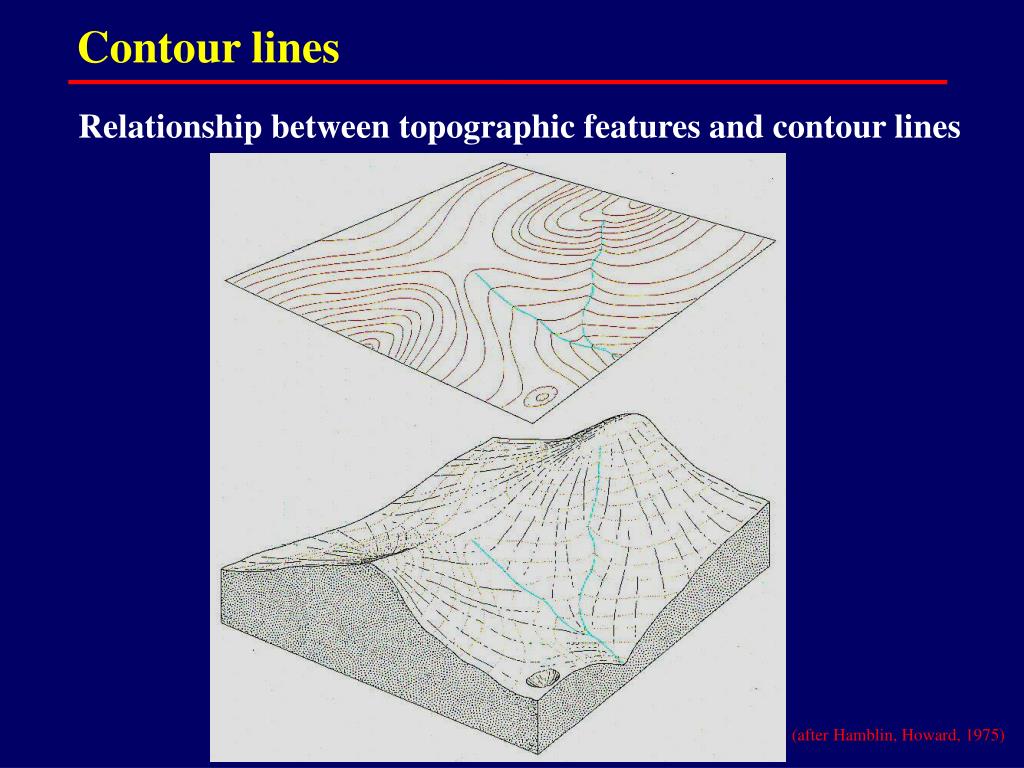 Contour lines

Relationship between topographic features and contour lines

(after Hamblin, Howard, 1975)